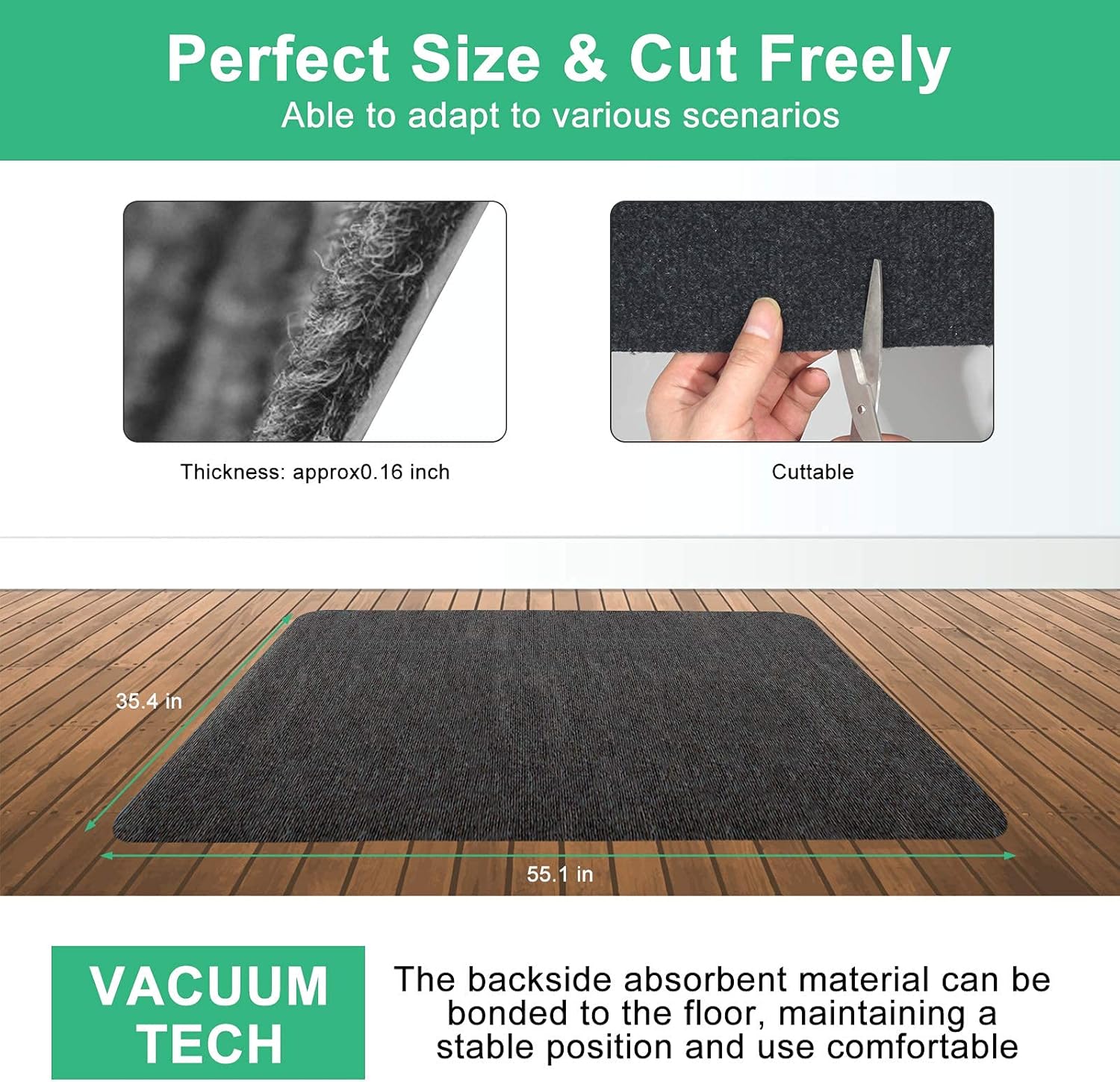 Perfect Size & Cut Freely
Able to adapt to various scenarios

Thickness: approx0.16 inch

Cuttable

35.4 in

55.1 in

VACUUM TECH

The backside absorbent material can be bonded to the floor, maintaining a stable position and use comfortable